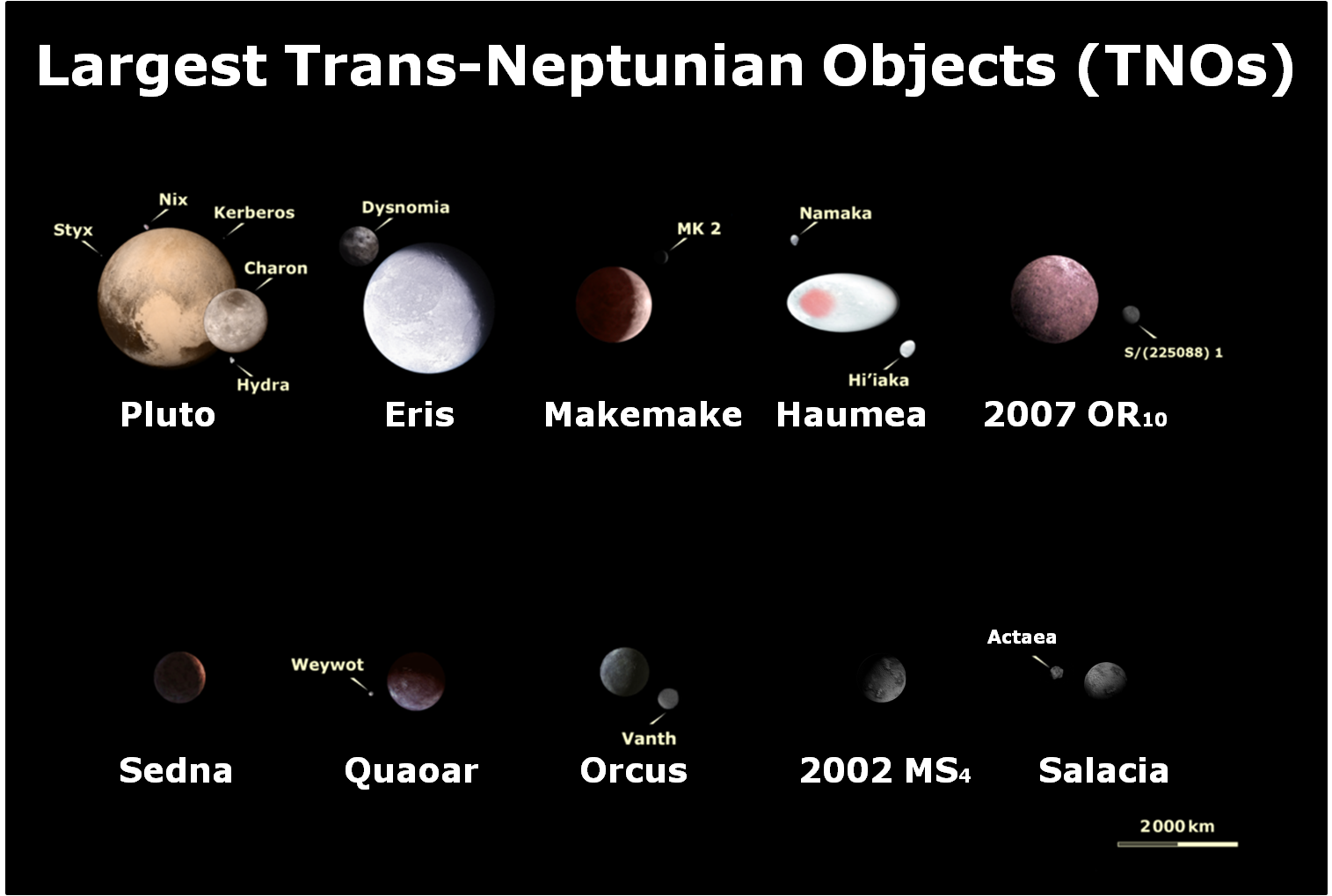 Largest Trans-Neptunian Objects (TNOs)

Styx
Nix
Kerberos
Charon
Hydra
Pluto

Dysnomia
Eris

MK 2
Makemake

Namaka
Hi'iaka
Haumea

S/(225088) 1
2007 $OR_{10}$

Sedna

Weywot
Quaoar

Vanth
Orcus

2002 $MS_4$

Actaea
Salacia

2000 km